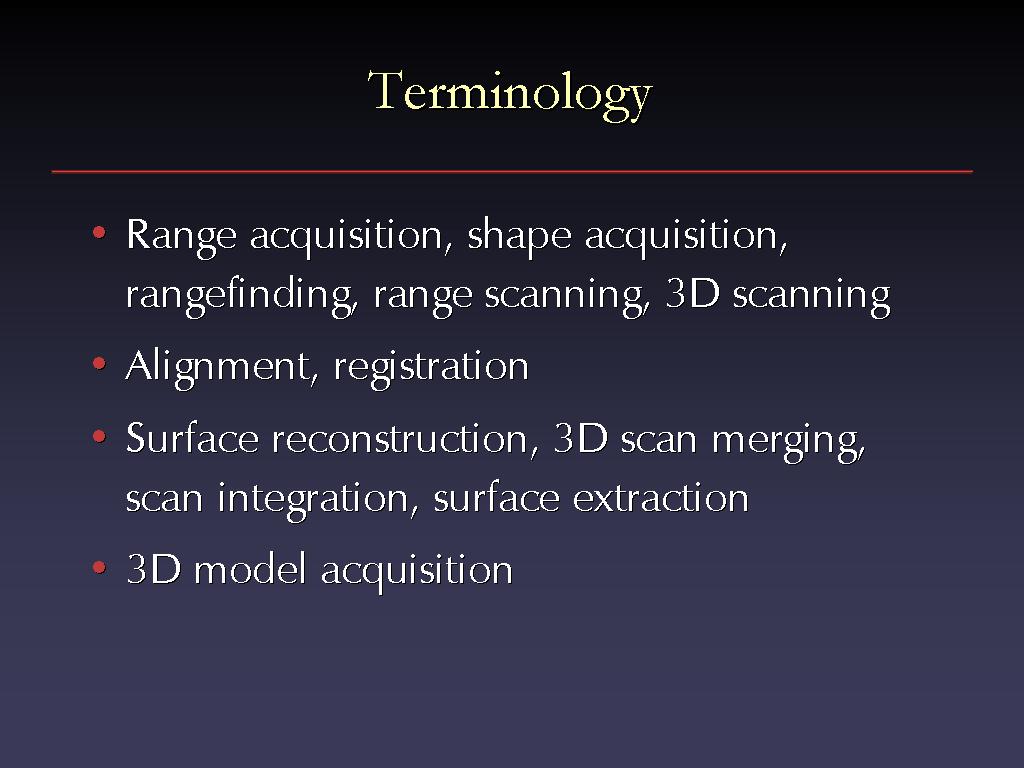 Terminology

• Range acquisition, shape acquisition, rangefinding, range scanning, 3D scanning

• Alignment, registration

• Surface reconstruction, 3D scan merging, scan integration, surface extraction

• 3D model acquisition